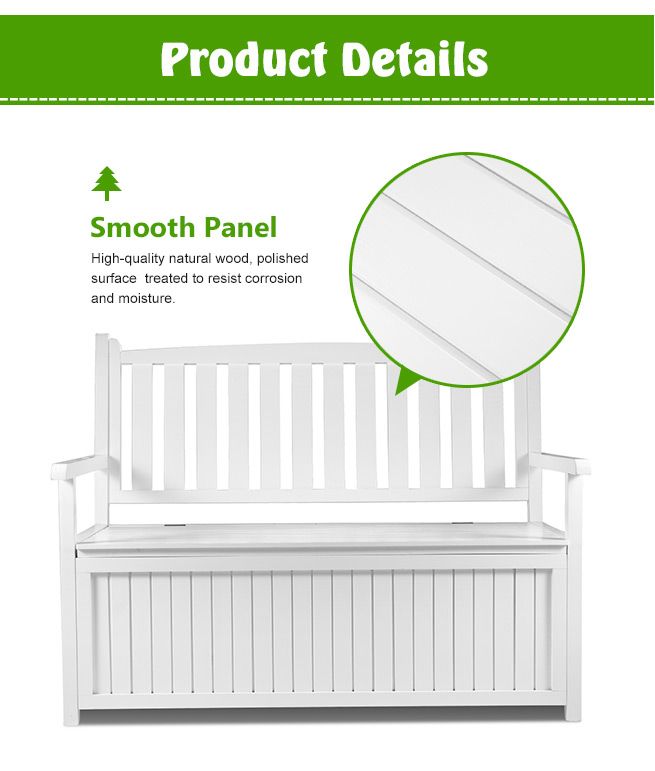 Product Details

Smooth Panel

High-quality natural wood, polished surface  treated to resist corrosion and moisture.